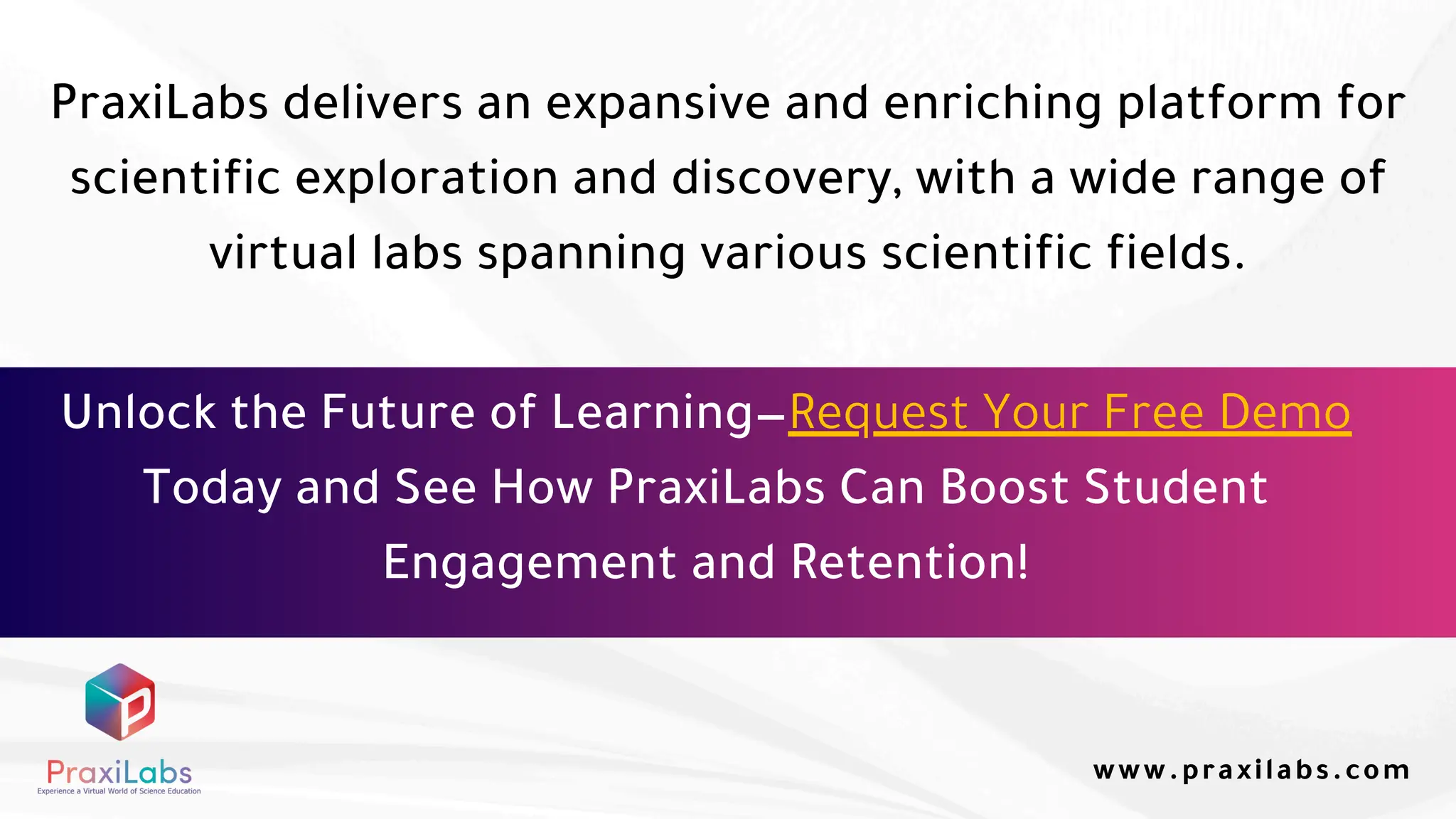 PraxiLabs delivers an expansive and enriching platform for scientific exploration and discovery, with a wide range of virtual labs spanning various scientific fields.

Unlock the Future of Learning—Request Your Free Demo Today and See How PraxiLabs Can Boost Student Engagement and Retention!

P

PraxiLabs
Experience a Virtual World of Science Education

www.praxilabs.com